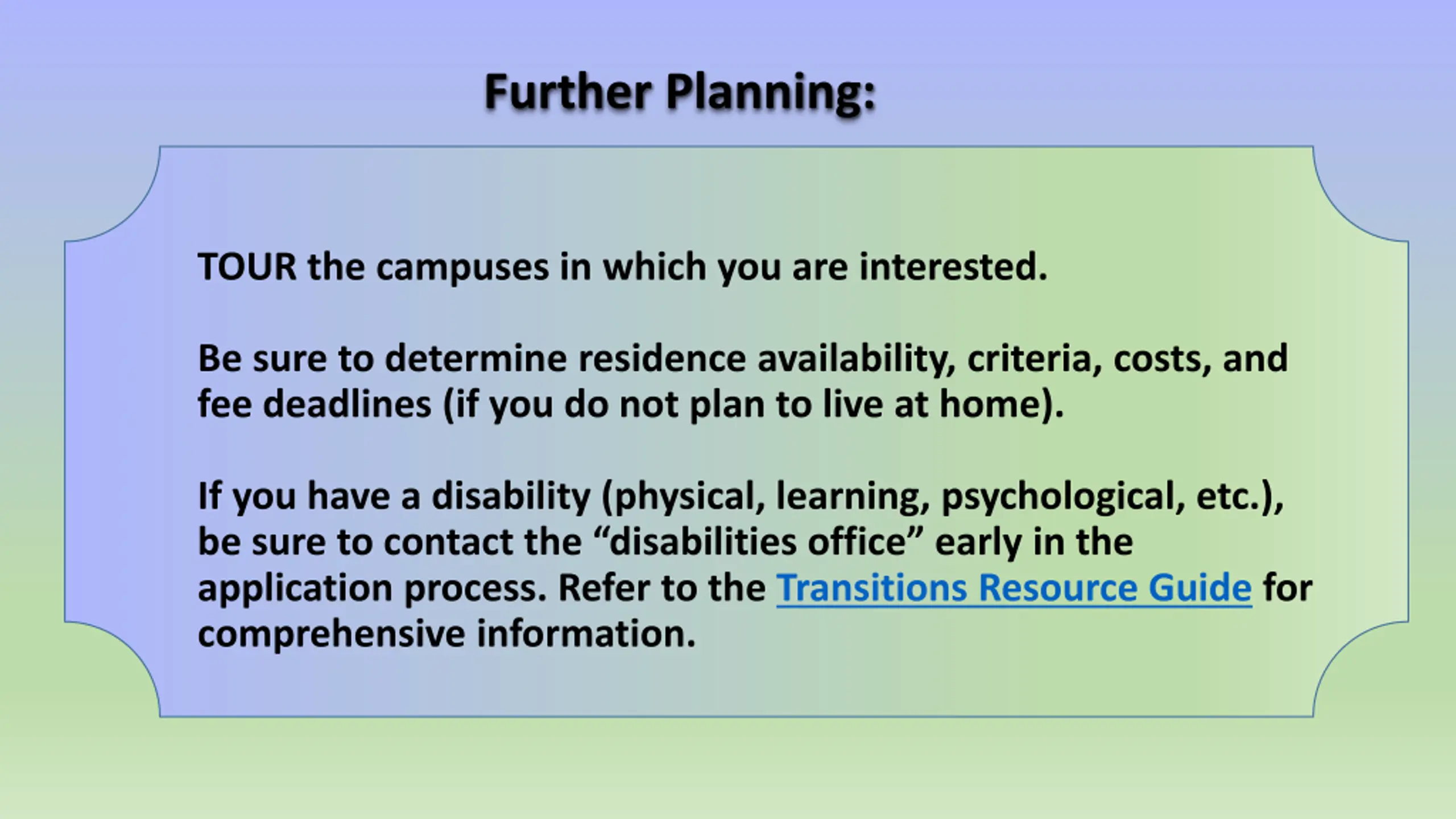 Further Planning:

TOUR the campuses in which you are interested.

Be sure to determine residence availability, criteria, costs, and fee deadlines (if you do not plan to live at home).

If you have a disability (physical, learning, psychological, etc.), be sure to contact the “disabilities office” early in the application process. Refer to the Transitions Resource Guide for comprehensive information.